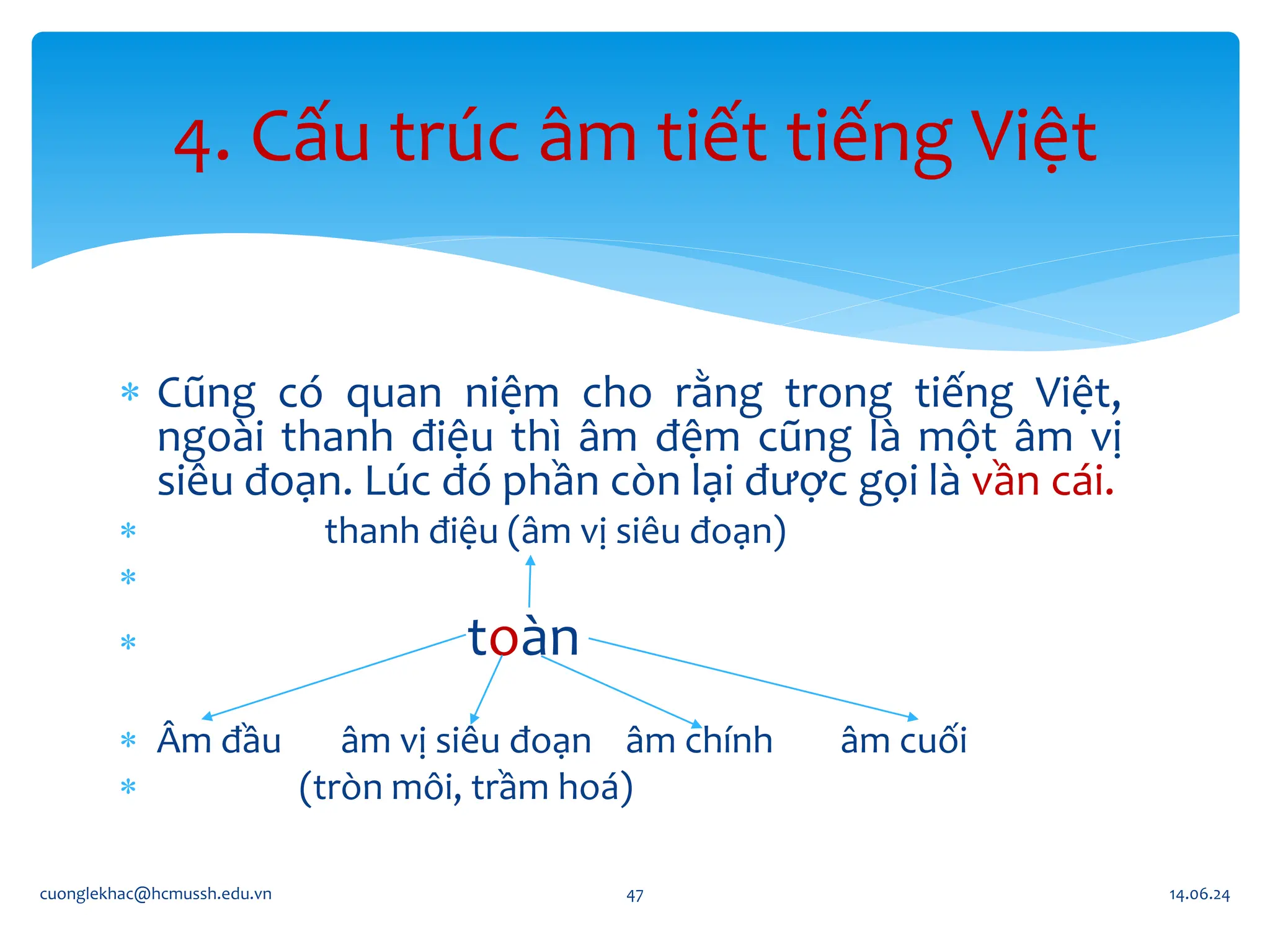 4. Cấu trúc âm tiết tiếng Việt

* Cũng có quan niệm cho rằng trong tiếng Việt, ngoài thanh điệu thì âm đệm cũng là một âm vị siêu đoạn. Lúc đó phần còn lại được gọi là vần cái.

* thanh điệu (âm vị siêu đoạn)

*

* toàn

* Âm đầu âm vị siêu đoạn âm chính âm cuối

* (tròn môi, trầm hoá)

cuonglekhac@hcmussh.edu.vn 47 14.06.24